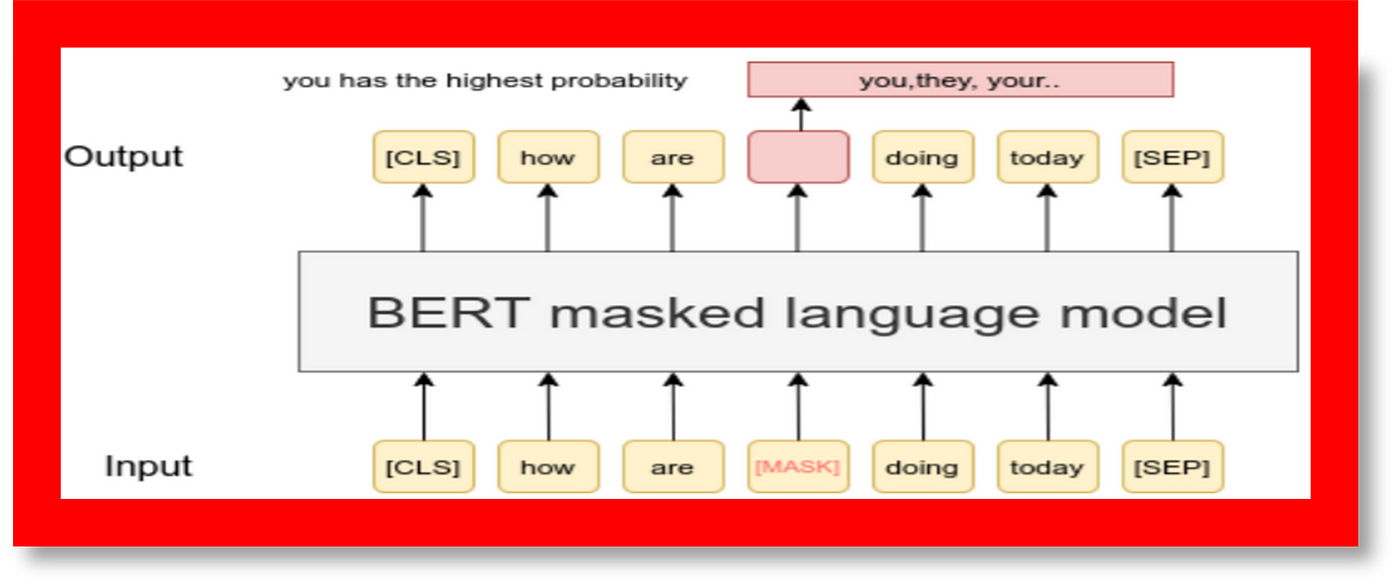 you has the highest probability

you,they, your..

Output

[CLS] how are doing today [SEP]

BERT masked language model

Input

[CLS] how are [MASK] doing today [SEP]